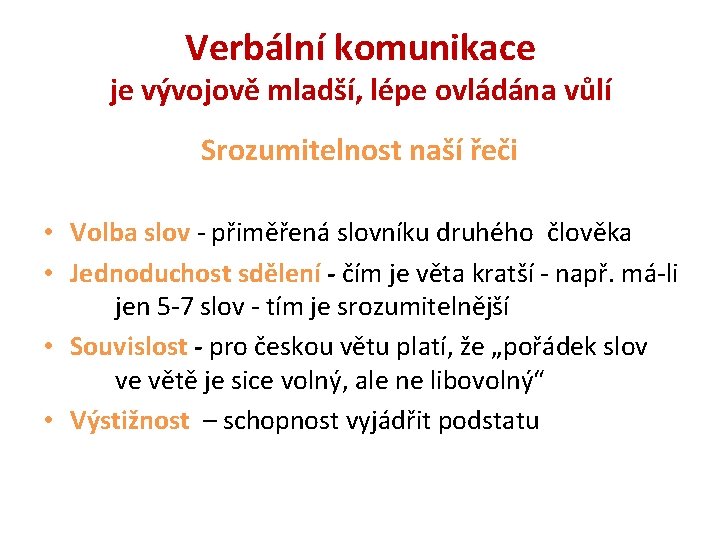 Verbální komunikace
je vývojově mladší, lépe ovládána vůlí

Srozumitelnost naší řeči

• Volba slov - přiměřená slovníku druhého člověka
• Jednoduchost sdělení - čím je věta kratší - např. má-li jen 5-7 slov - tím je srozumitelnější
• Souvislost - pro českou větu platí, že „pořádek slov ve větě je sice volný, ale ne libovolný“
• Výstižnost – schopnost vyjádřit podstatu